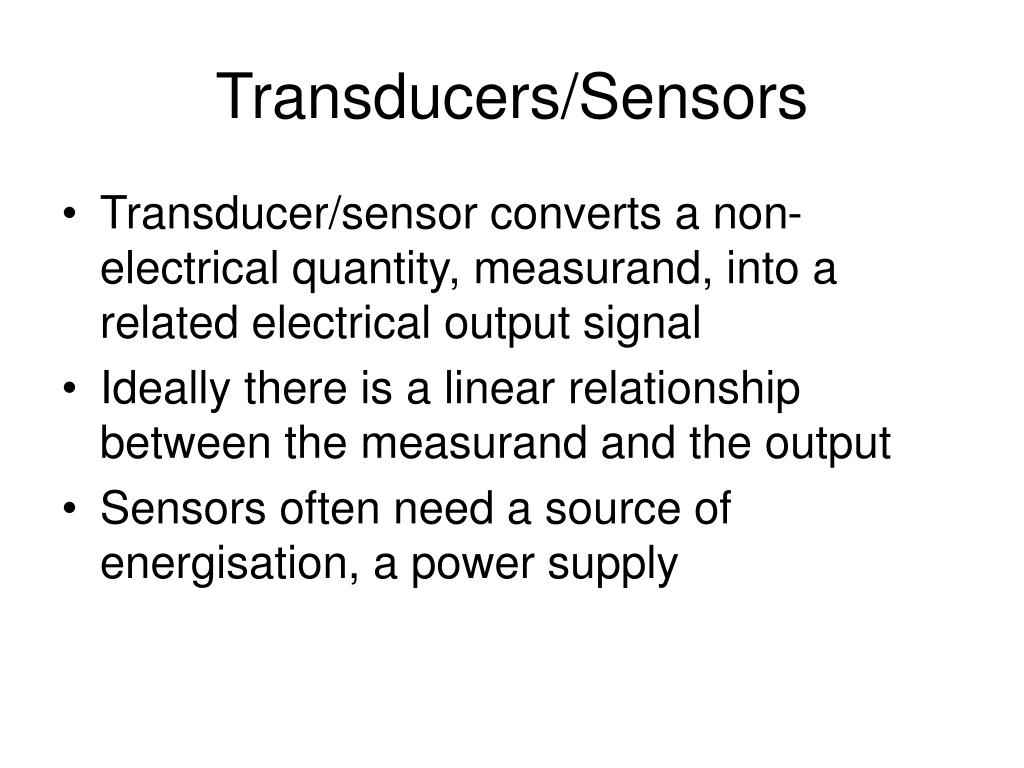 Transducers/Sensors

• Transducer/sensor converts a non-electrical quantity, measurand, into a related electrical output signal
• Ideally there is a linear relationship between the measurand and the output
• Sensors often need a source of energisation, a power supply